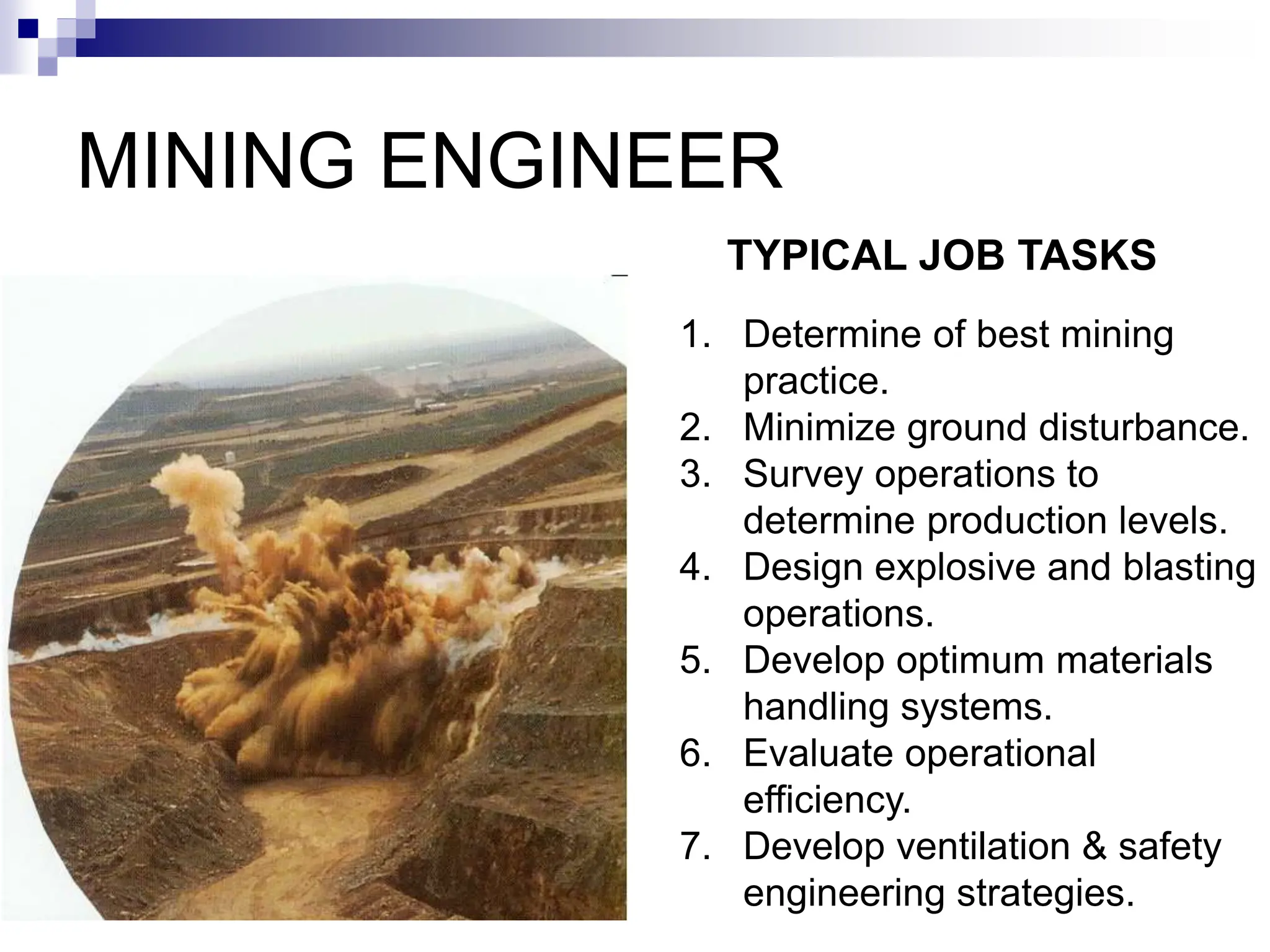 MINING ENGINEER

TYPICAL JOB TASKS

1. Determine of best mining practice.
2. Minimize ground disturbance.
3. Survey operations to determine production levels.
4. Design explosive and blasting operations.
5. Develop optimum materials handling systems.
6. Evaluate operational efficiency.
7. Develop ventilation & safety engineering strategies.